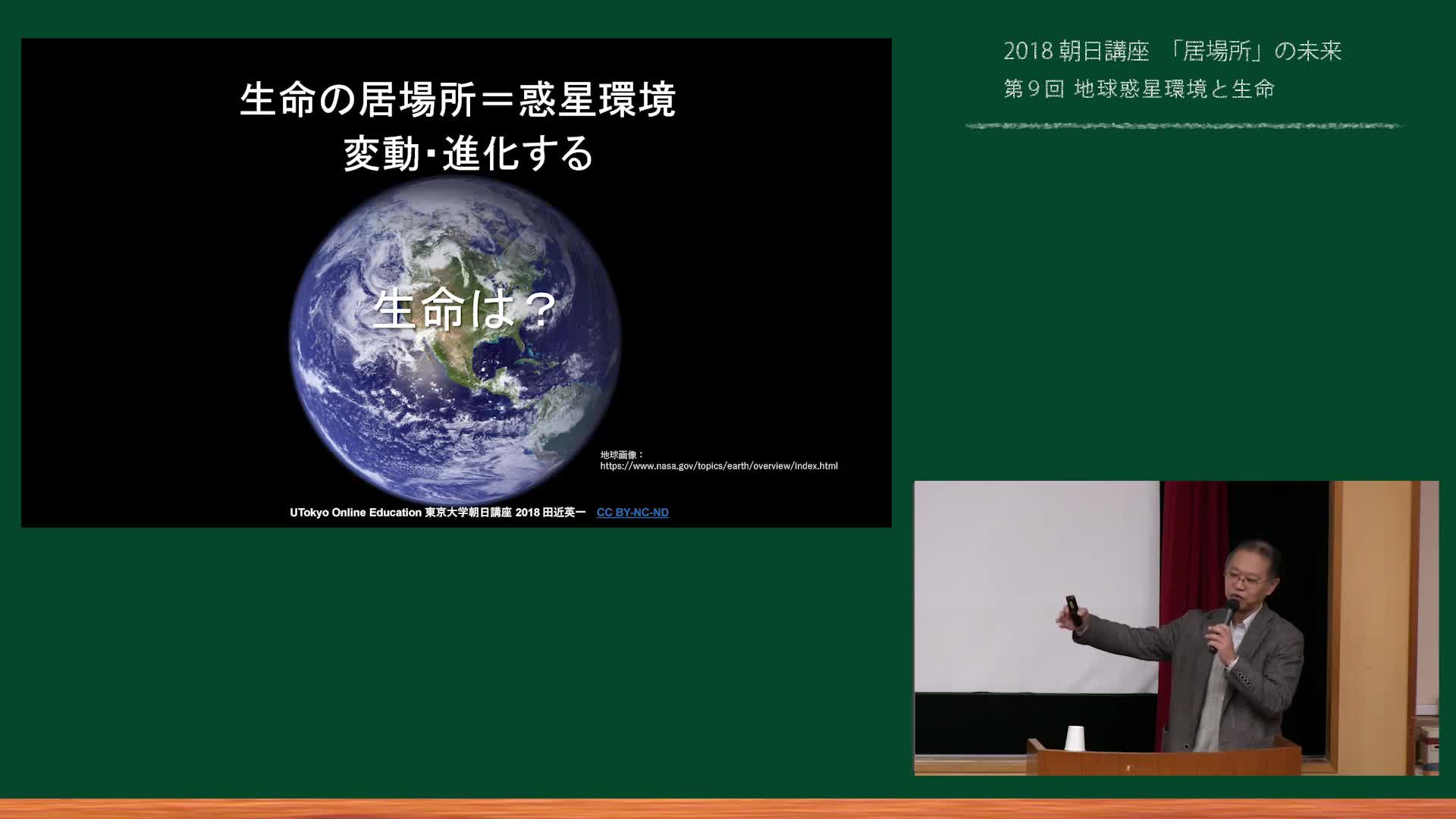 生命の居場所＝惑星環境
変動・進化する

生命は？

地球画像：
https://www.nasa.gov/topics/earth/overview/index.html

UTokyo Online Education 東京大学朝日講座 2018 田近英一 CC BY-NC-ND

2018 朝日講座 「居場所」の未来
第９回 地球惑星環境と生命